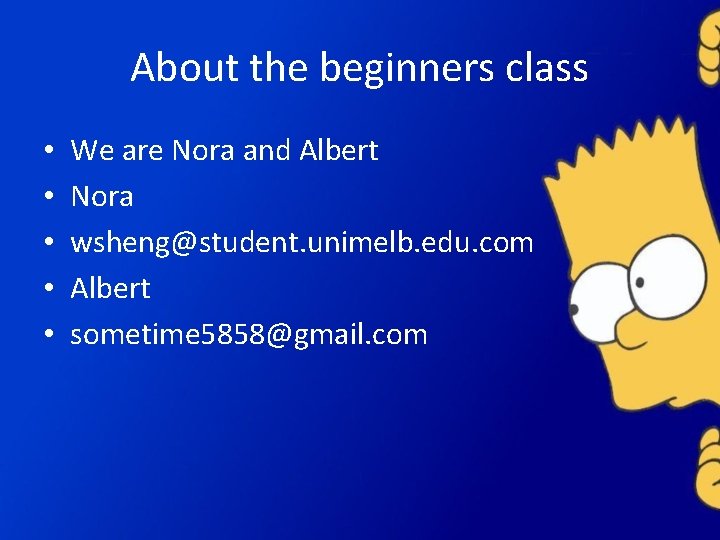 About the beginners class

• We are Nora and Albert
• Nora
• wsheng@student.unimelb.edu.com
• Albert
• sometime5858@gmail.com